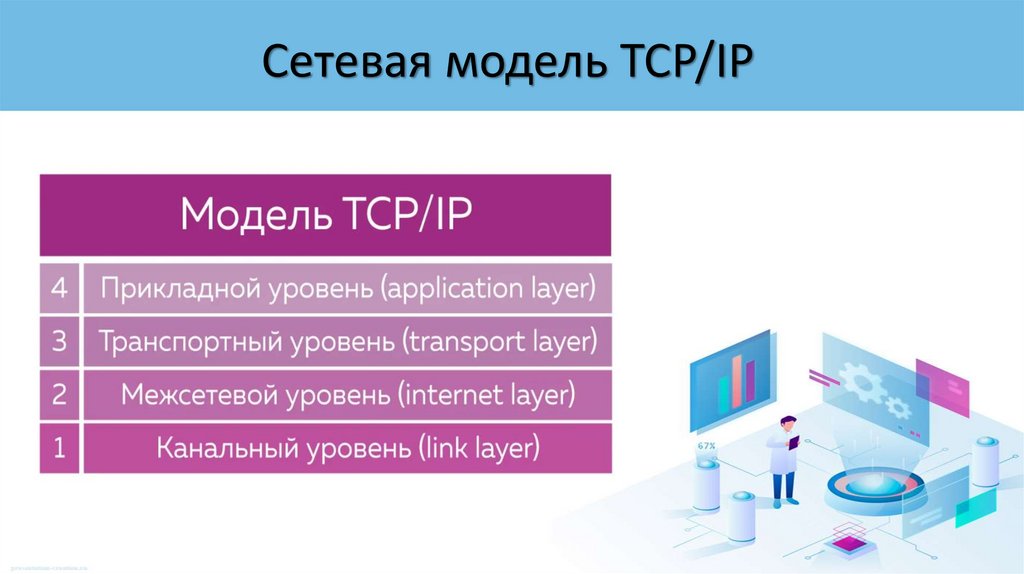 Сетевая модель TCP/IP

| Модель TCP/IP | |
|---|---|
| 4 | Прикладной уровень (application layer) |
| 3 | Транспортный уровень (transport layer) |
| 2 | Межсетевой уровень (internet layer) |
| 1 | Канальный уровень (link layer) |

67%